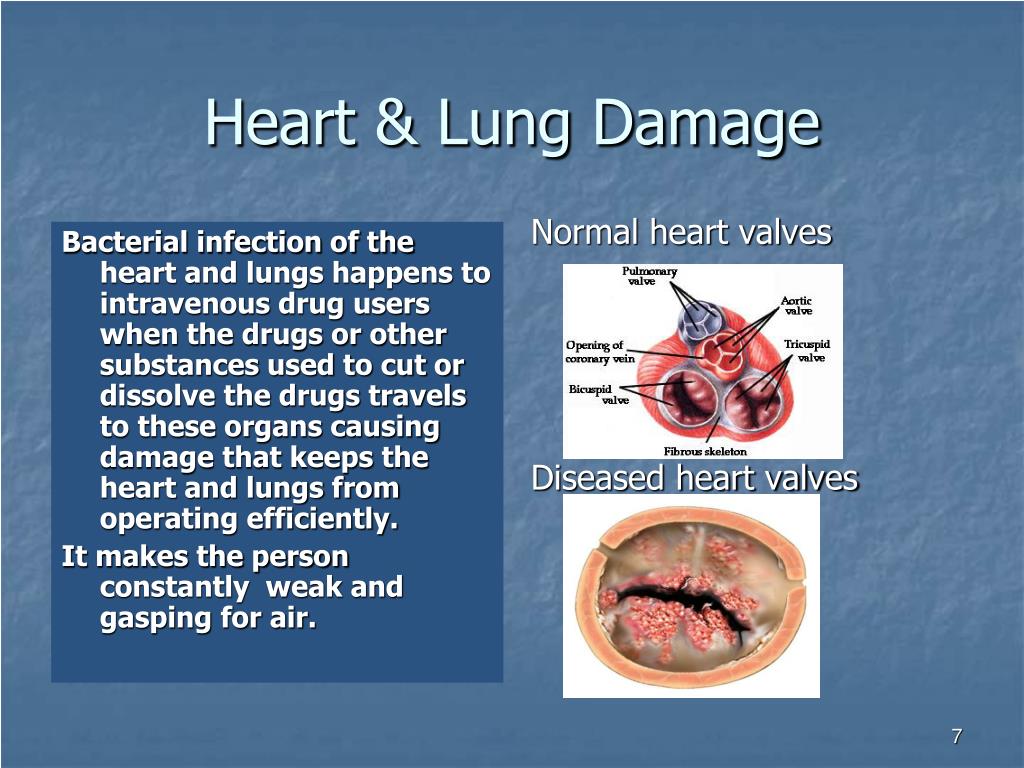 Heart & Lung Damage

Bacterial infection of the heart and lungs happens to intravenous drug users when the drugs or other substances used to cut or dissolve the drugs travels to these organs causing damage that keeps the heart and lungs from operating efficiently.

It makes the person constantly weak and gasping for air.

Normal heart valves

Pulmonary valve

Aortic valve

Opening of coronary vein

Tricuspid valve

Bicuspid valve

Fibrous skeleton

Diseased heart valves

7